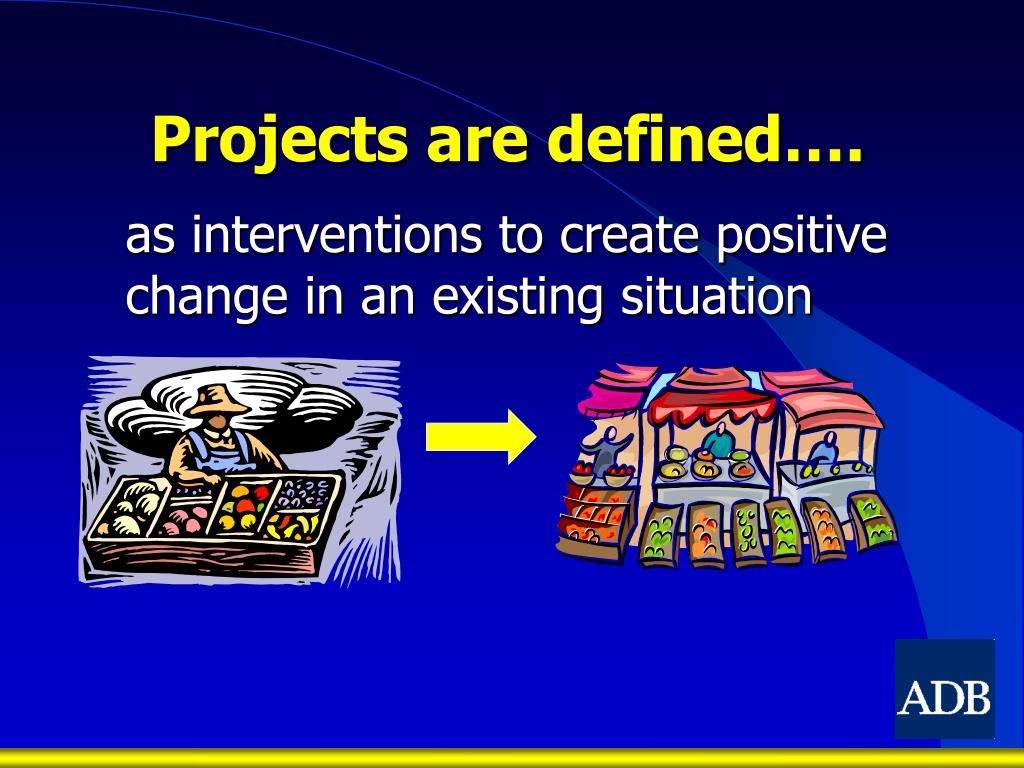 Projects are defined….

as interventions to create positive change in an existing situation

ADB